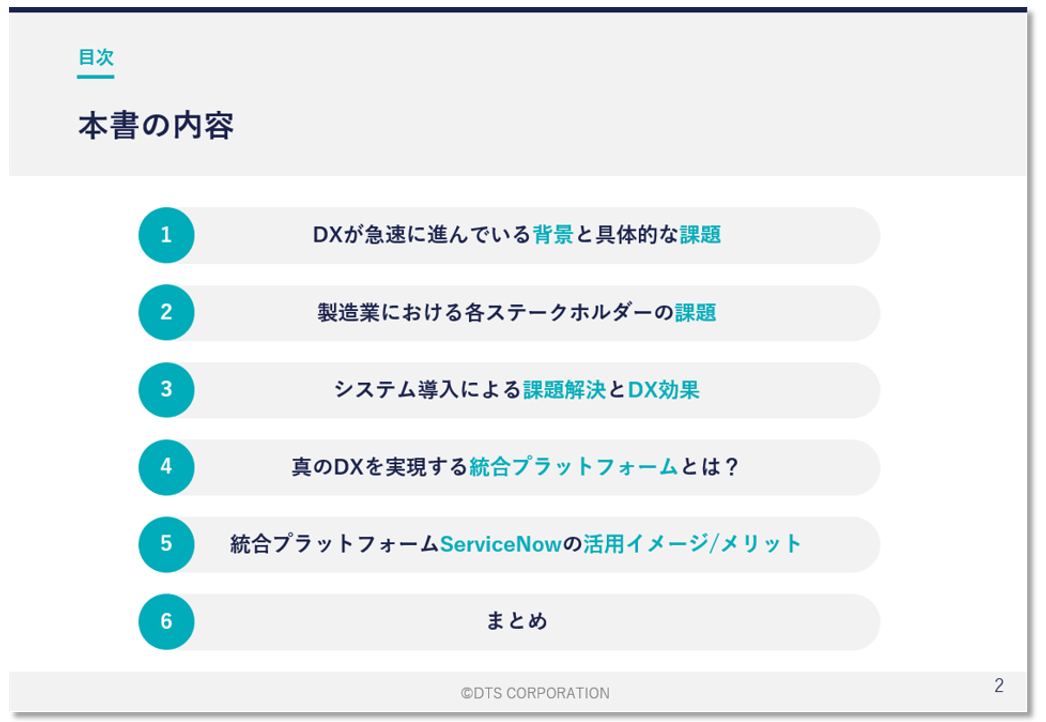 目次

本書の内容

1 DXが急速に進んでいる背景と具体的な課題

2 製造業における各ステークホルダーの課題

3 システム導入による課題解決とDX効果

4 真のDXを実現する統合プラットフォームとは？

5 統合プラットフォームServiceNowの活用イメージ/メリット

6 まとめ

©DTS CORPORATION

2